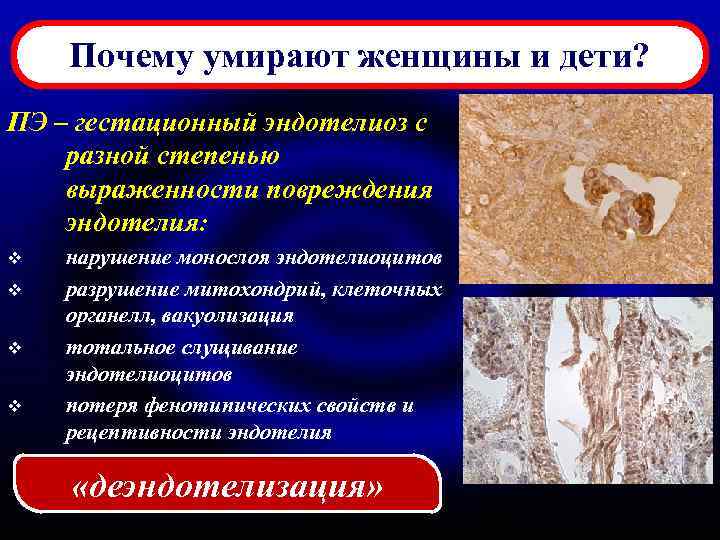 Почему умирают женщины и дети?

ПЭ – гестационный эндотелиоз с разной степенью выраженности повреждения эндотелия:

❖ нарушение монослоя эндотелиоцитов
❖ разрушение митохондрий, клеточных органелл, вакуолизация
❖ тотальное слущивание эндотелиоцитов
❖ потеря фенотипических свойств и рецептивности эндотелия

«деэндотелизация»